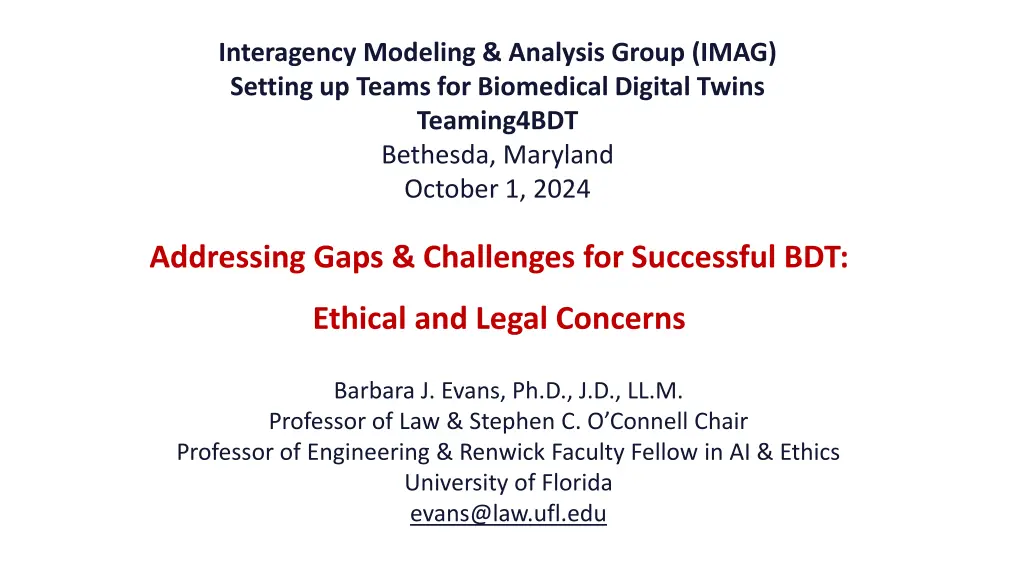 Interagency Modeling & Analysis Group (IMAG)
Setting up Teams for Biomedical Digital Twins
Teaming4BDT
Bethesda, Maryland
October 1, 2024

Addressing Gaps & Challenges for Successful BDT:

Ethical and Legal Concerns

Barbara J. Evans, Ph.D., J.D., LL.M.
Professor of Law & Stephen C. O'Connell Chair
Professor of Engineering & Renwick Faculty Fellow in AI & Ethics
University of Florida
evans@law.ufl.edu